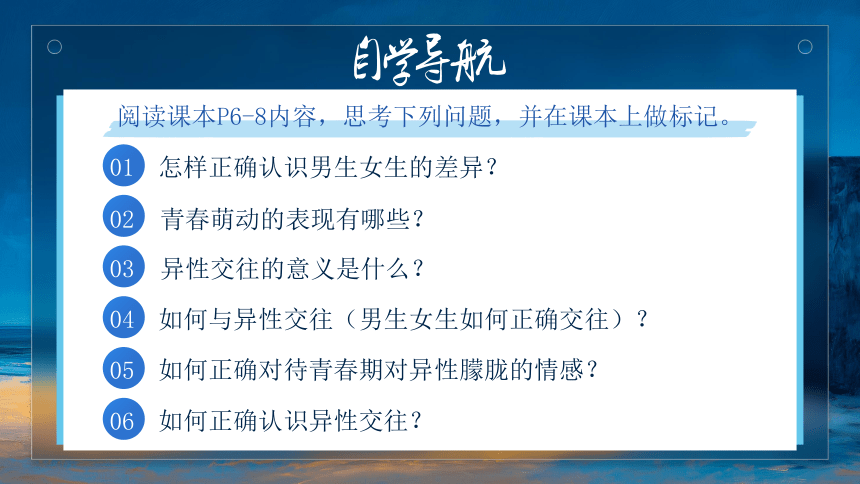 自学导航

阅读课本P6-8内容，思考下列问题，并在课本上做标记。

01 怎样正确认识男生女生的差异？

02 青春萌动的表现有哪些？

03 异性交往的意义是什么？

04 如何与异性交往（男生女生如何正确交往）？

05 如何正确对待青春期对异性朦胧的情感？

06 如何正确认识异性交往？